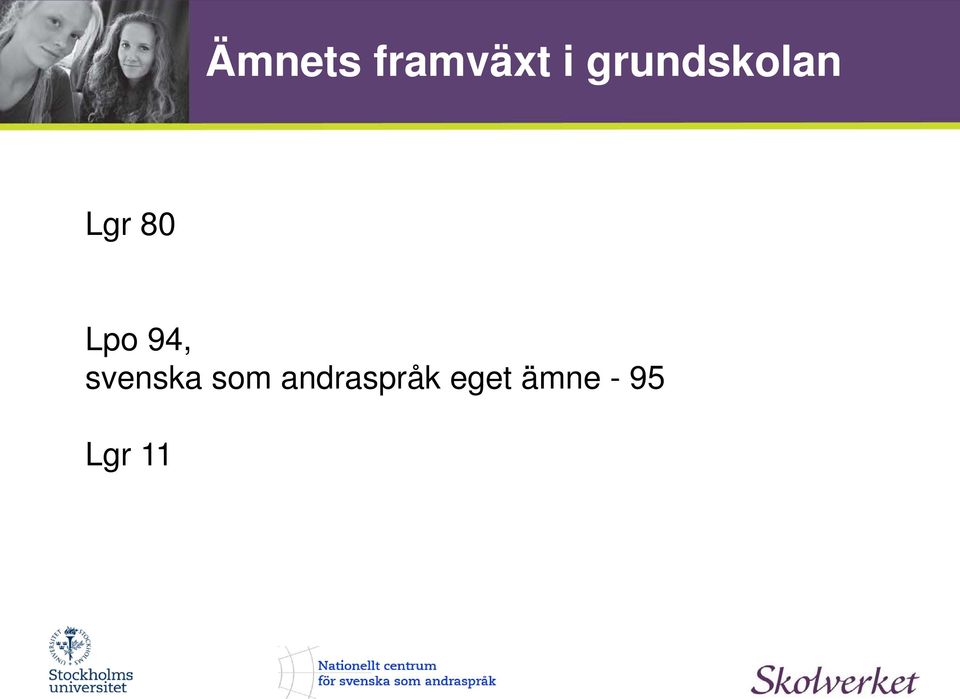 Ämnets framväxt i grundskolan

Lgr 80

Lpo 94,
svenska som andraspråk eget ämne - 95

Lgr 11

Stockholms universitet

Nationellt centrum för svenska som andraspråk

Skolverket